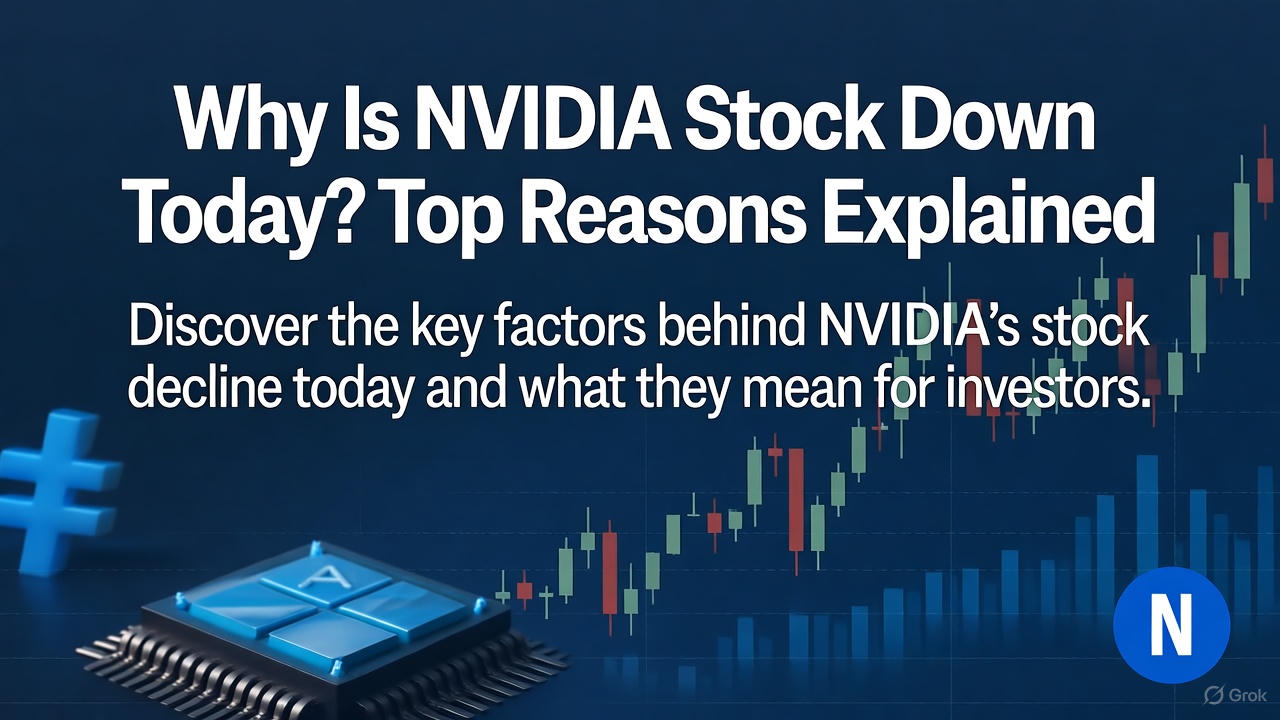 Why Is NVIDIA Stock Down Today? Top Reasons Explained

Discover the key factors behind NVIDIA's stock decline today and what they mean for investors.

A

N

Grok